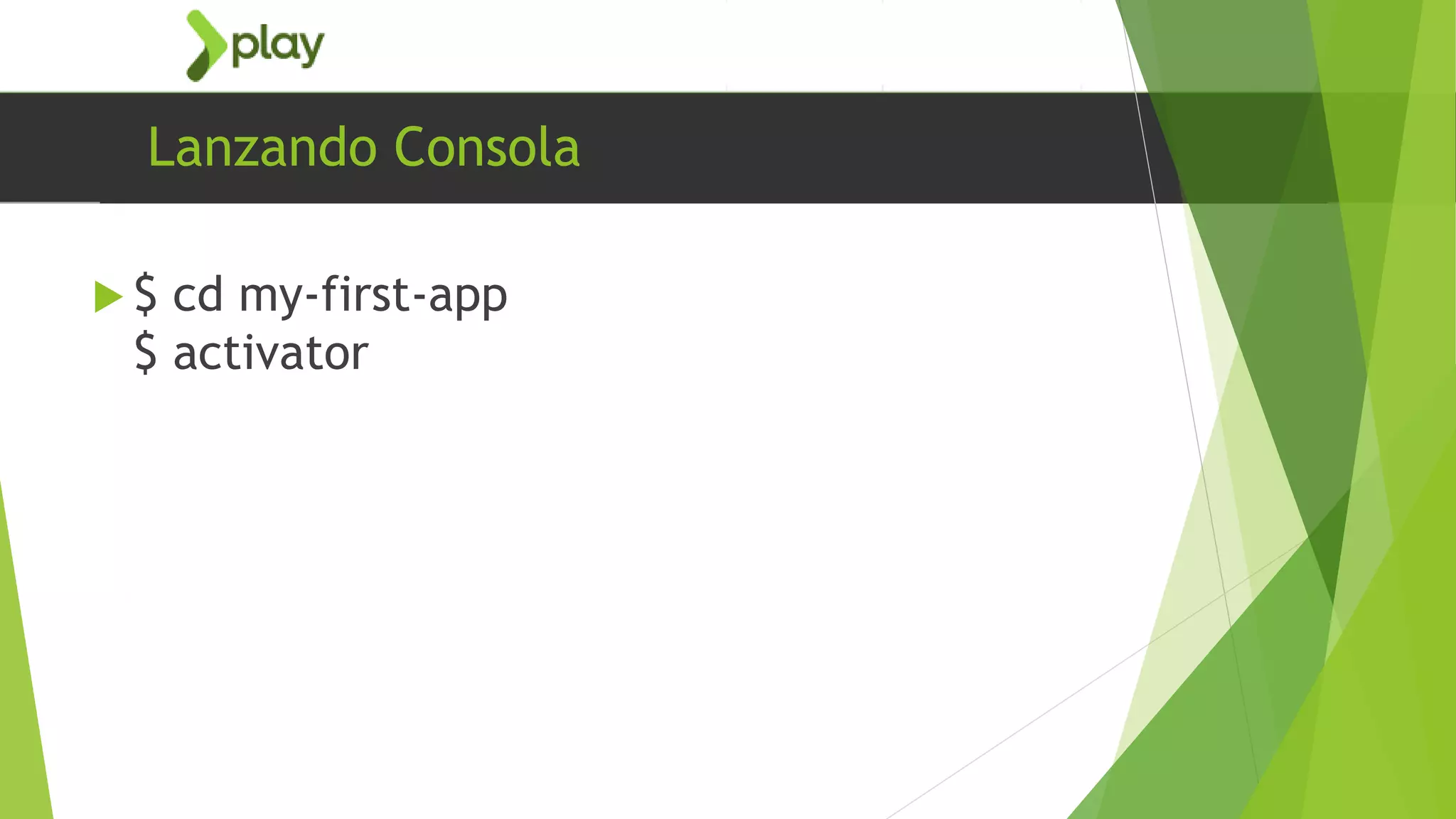 play

Lanzando Consola

$ cd my-first-app
$ activator